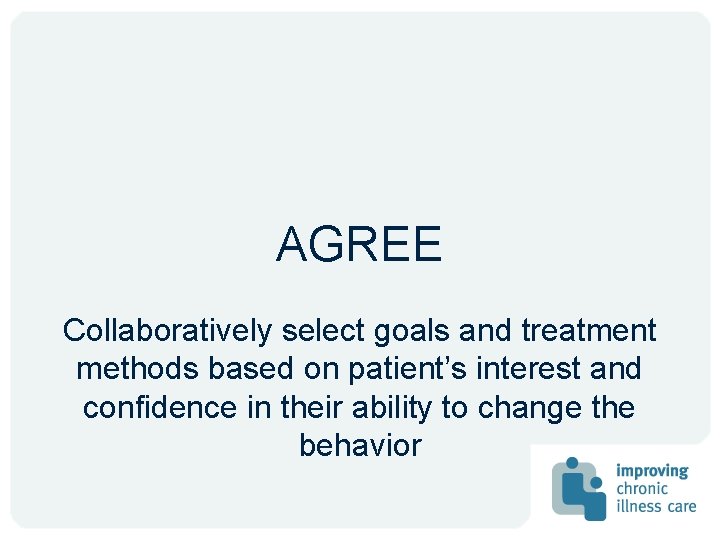 AGREE

Collaboratively select goals and treatment methods based on patient’s interest and confidence in their ability to change the behavior

improving chronic illness care